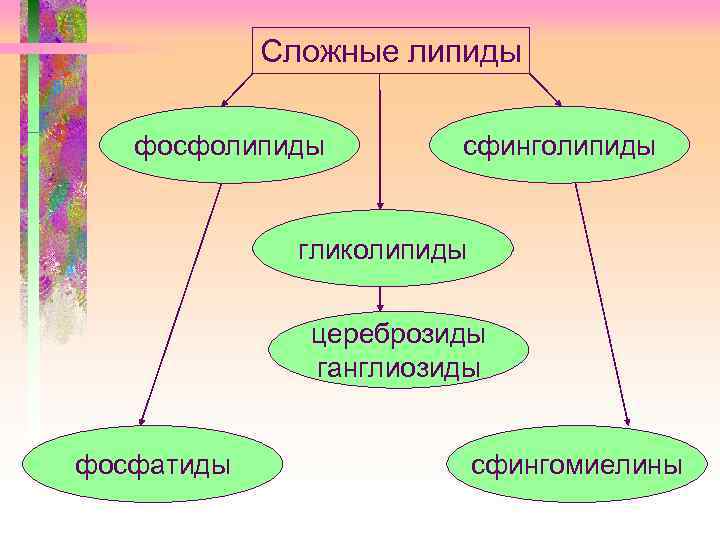 Сложные липиды

фосфолипиды

сфинголипиды

гликолипиды

цереброзиды
ганглиозиды

фосфатиды

сфингомиелины